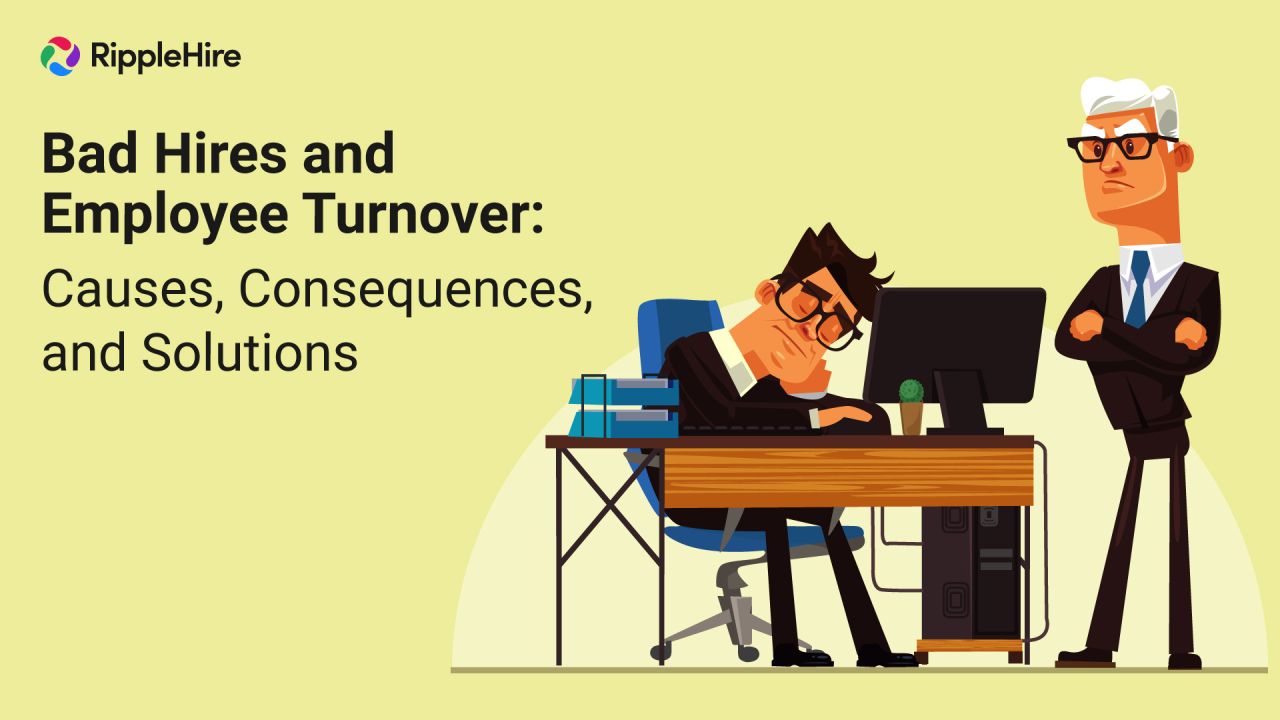 RippleHire

Bad Hires and Employee Turnover: Causes, Consequences, and Solutions